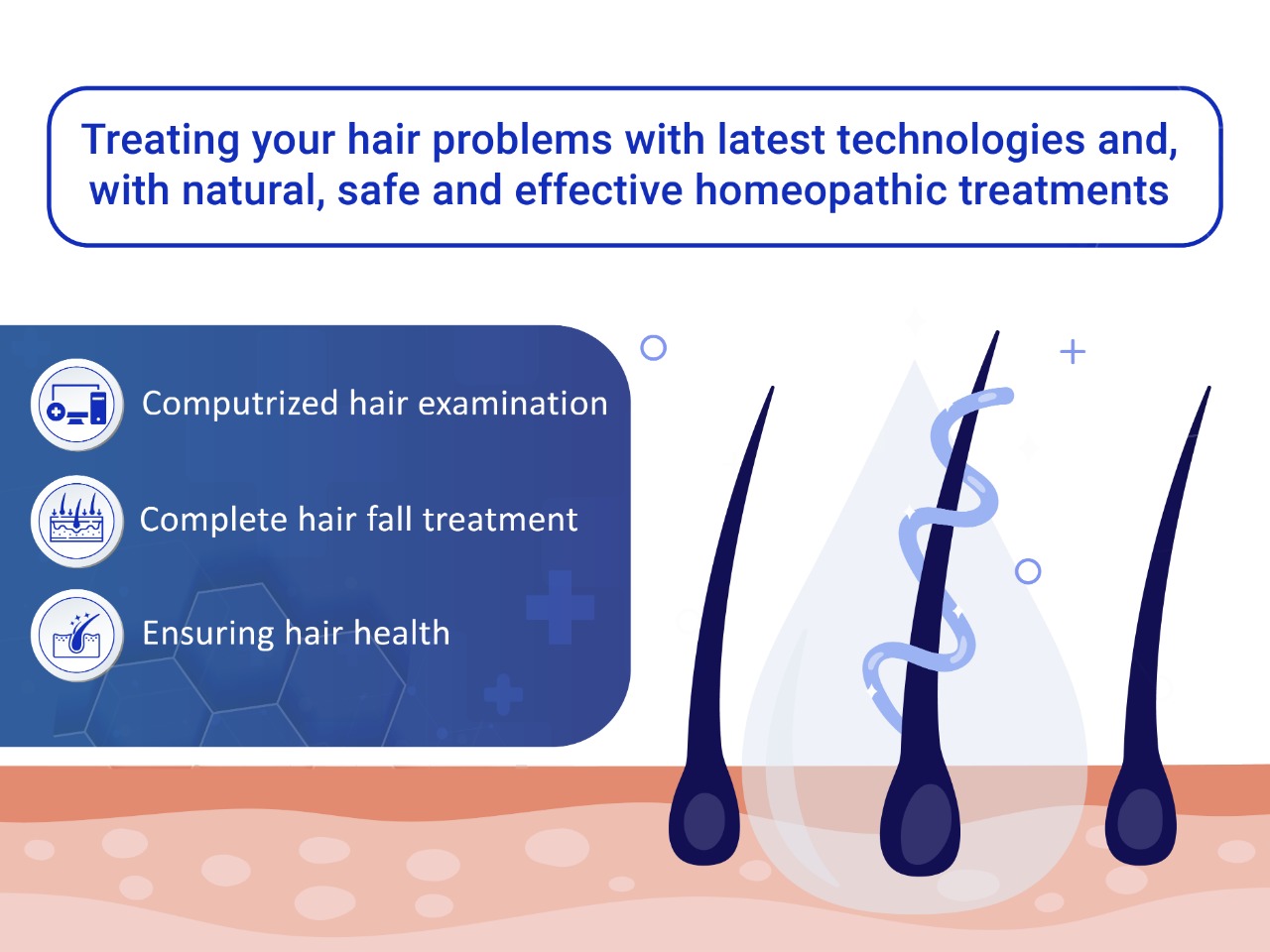 Treating your hair problems with latest technologies and, with natural, safe and effective homeopathic treatments

Computrized hair examination

Complete hair fall treatment

Ensuring hair health